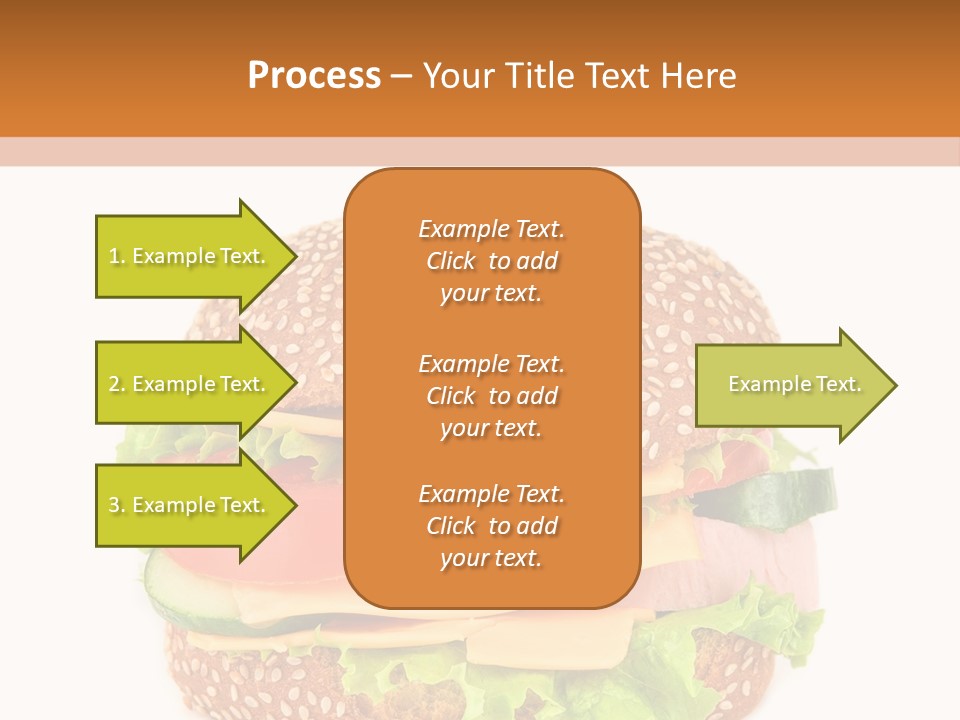 Process – Your Title Text Here

1. Example Text.

2. Example Text.

3. Example Text.

Example Text. Click to add your text.

Example Text. Click to add your text.

Example Text. Click to add your text.

Example Text.